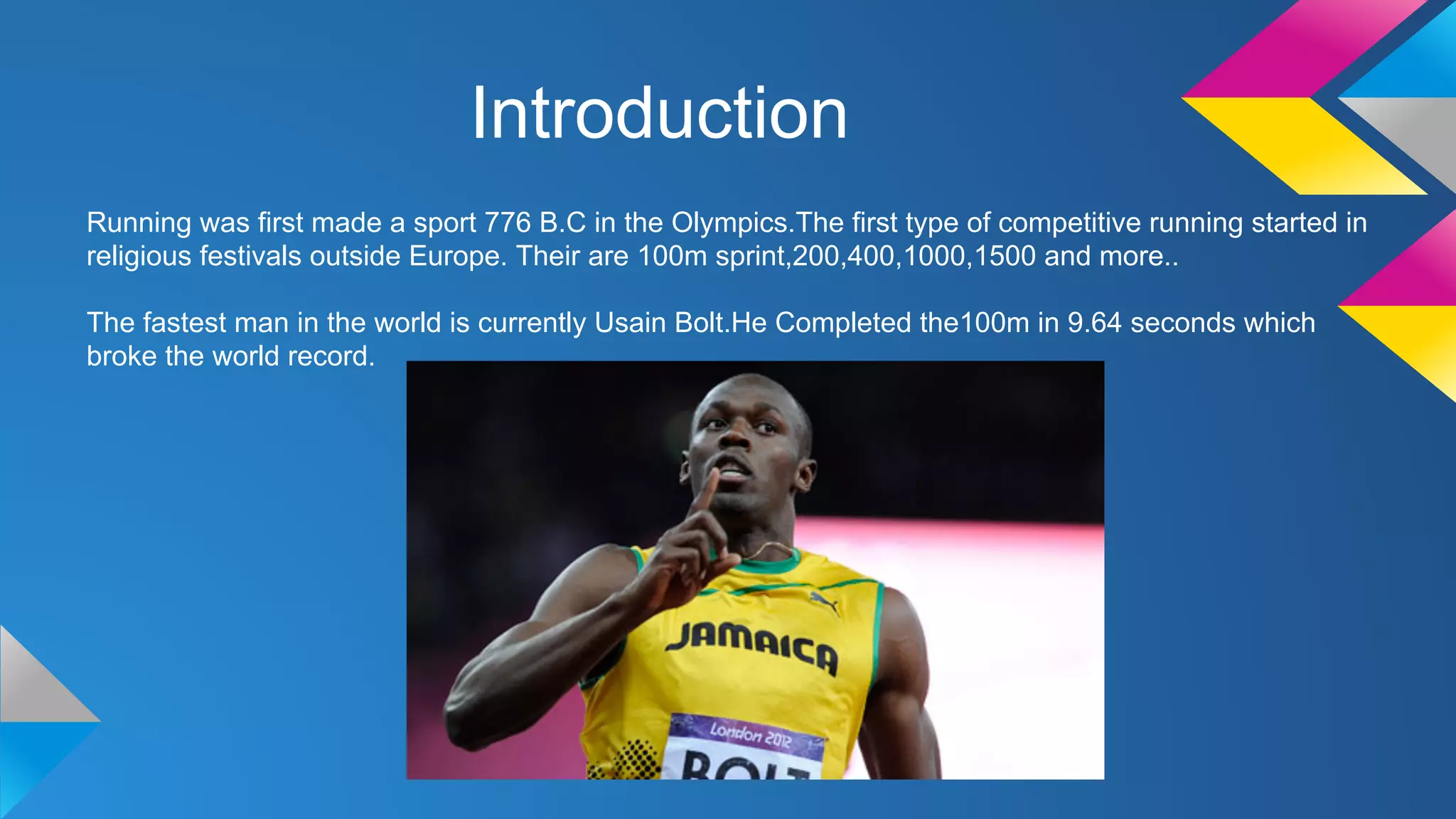 Introduction

Running was first made a sport 776 B.C in the Olympics.The first type of competitive running started in religious festivals outside Europe. Their are 100m sprint,200,400,1000,1500 and more..

The fastest man in the world is currently Usain Bolt.He Completed the100m in 9.64 seconds which broke the world record.

JAMAICA
London 2012
BOLT